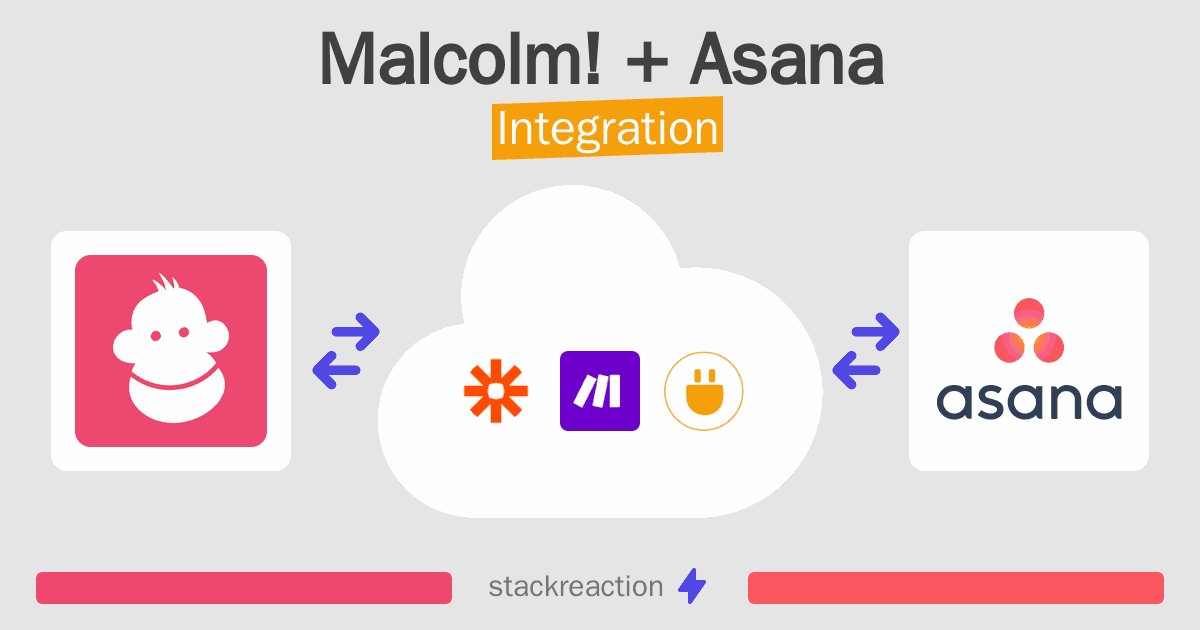 Malcolm! + Asana
Integration

asana

stackreaction